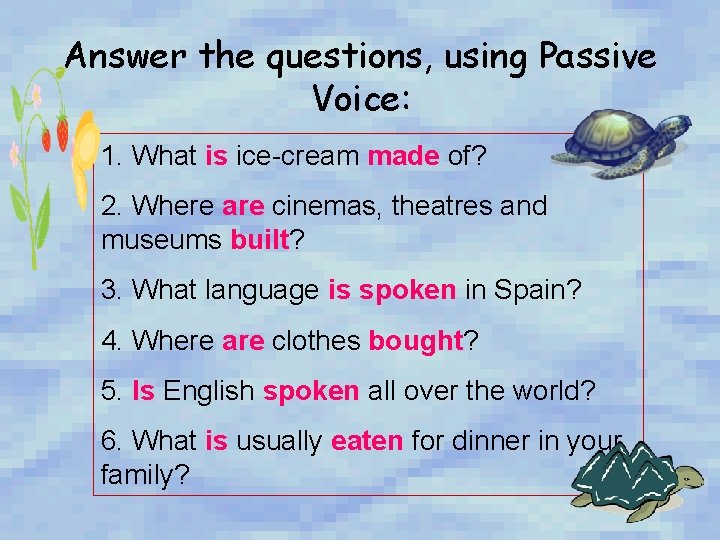 Answer the questions, using Passive Voice:

1. What is ice-cream made of?

2. Where are cinemas, theatres and museums built?

3. What language is spoken in Spain?

4. Where are clothes bought?

5. Is English spoken all over the world?

6. What is usually eaten for dinner in your family?